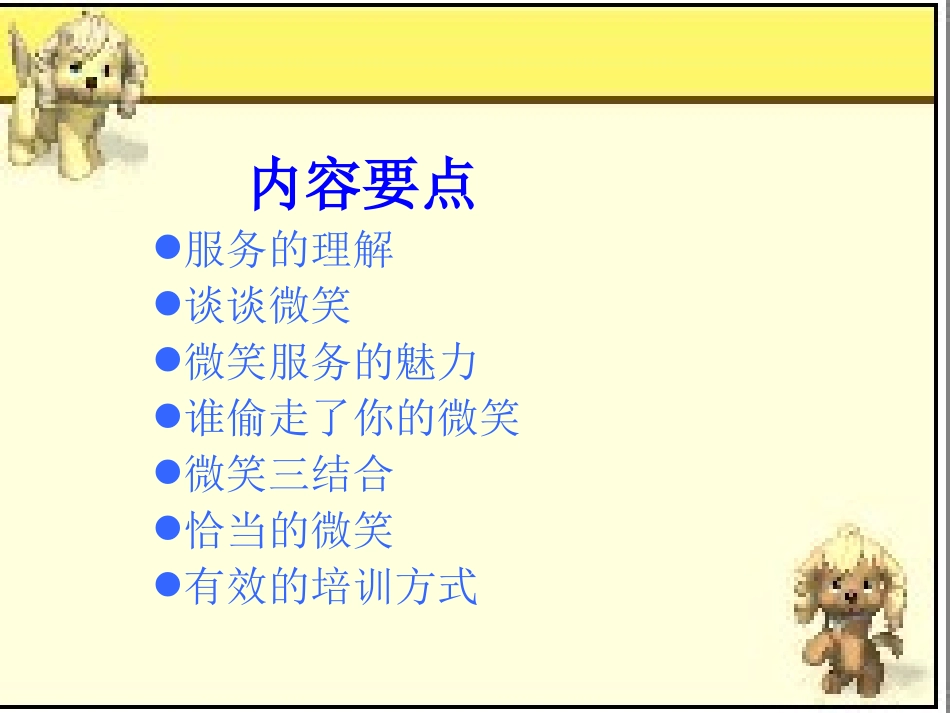 内容要点

●服务的理解
●谈谈微笑
●微笑服务的魅力
●谁偷走了你的微笑
●微笑三结合
●恰当的微笑
●有效的培训方式